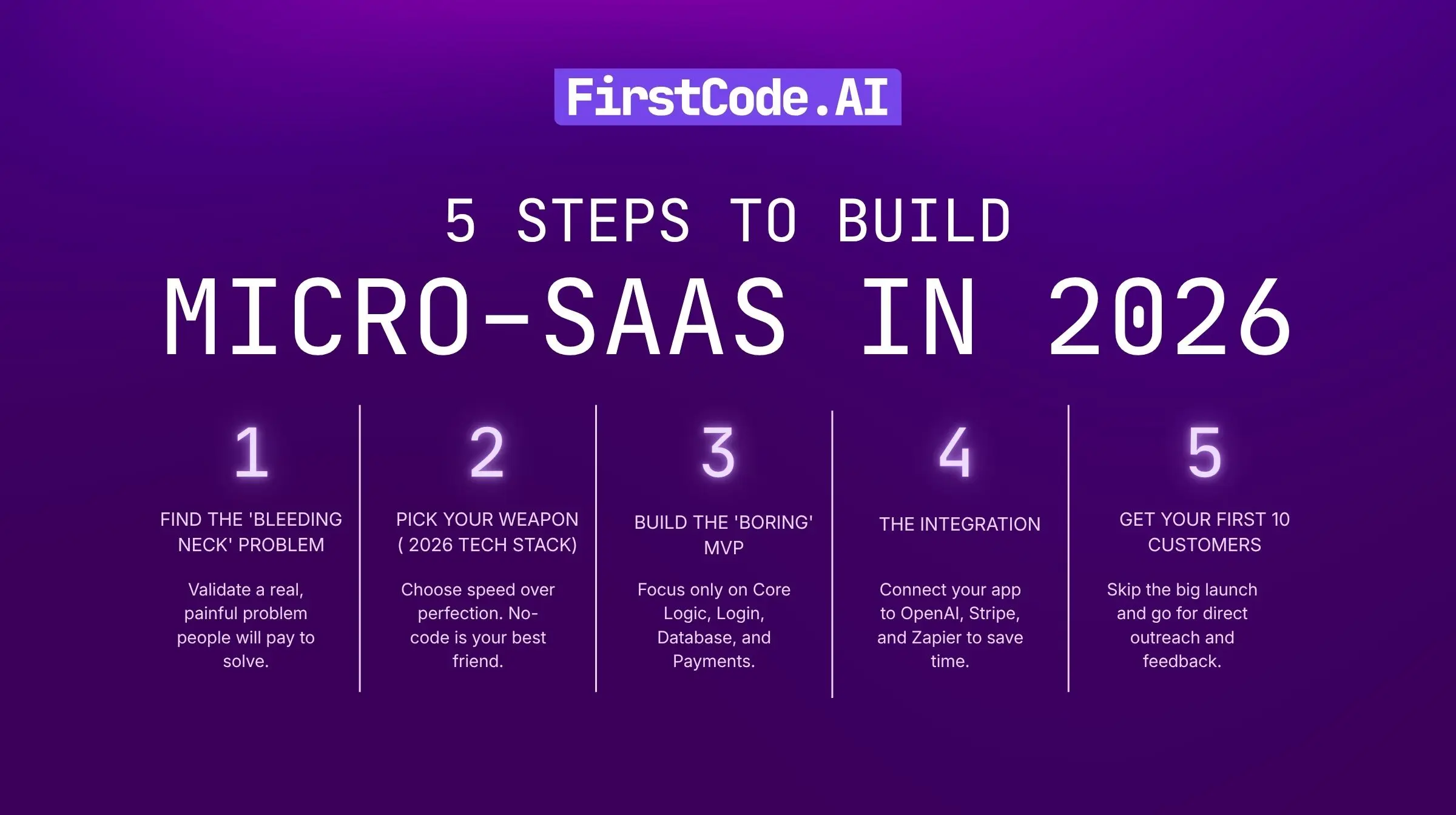 FirstCode.AI

5 STEPS TO BUILD
MICRO-SAAS IN 2026

1
FIND THE 'BLEEDING NECK' PROBLEM
Validate a real, painful problem people will pay to solve.

2
PICK YOUR WEAPON ( 2026 TECH STACK)
Choose speed over perfection. No-code is your best friend.

3
BUILD THE 'BORING' MVP
Focus only on Core Logic, Login, Database, and Payments.

4
THE INTEGRATION
Connect your app to OpenAI, Stripe, and Zapier to save time.

5
GET YOUR FIRST 10 CUSTOMERS
Skip the big launch and go for direct outreach and feedback.